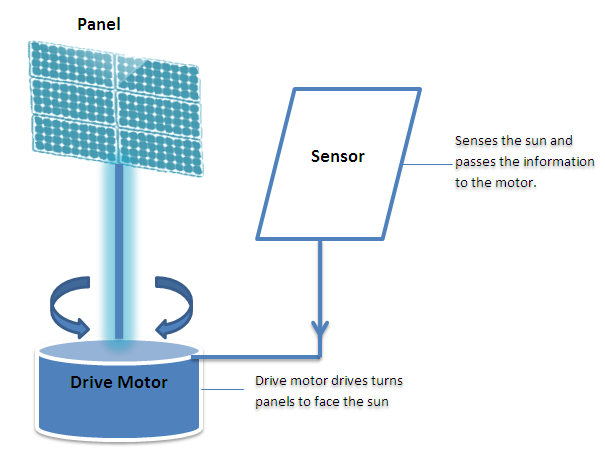 Panel

Sensor

Senses the sun and passes the information to the motor.

Drive Motor

Drive motor drives turns panels to face the sun